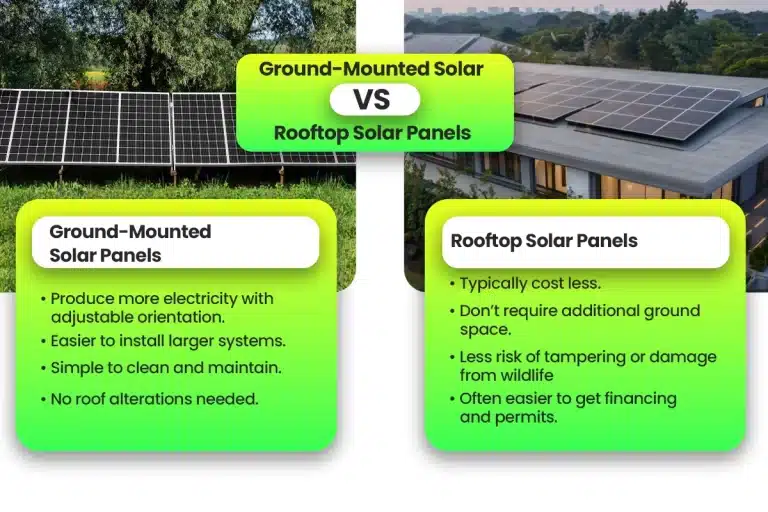 Ground-Mounted Solar

VS

Rooftop Solar Panels

Ground-Mounted Solar Panels

• Produce more electricity with adjustable orientation.
• Easier to install larger systems.
• Simple to clean and maintain.
• No roof alterations needed.

Rooftop Solar Panels

• Typically cost less.
• Don't require additional ground space.
• Less risk of tampering or damage from wildlife
• Often easier to get financing and permits.